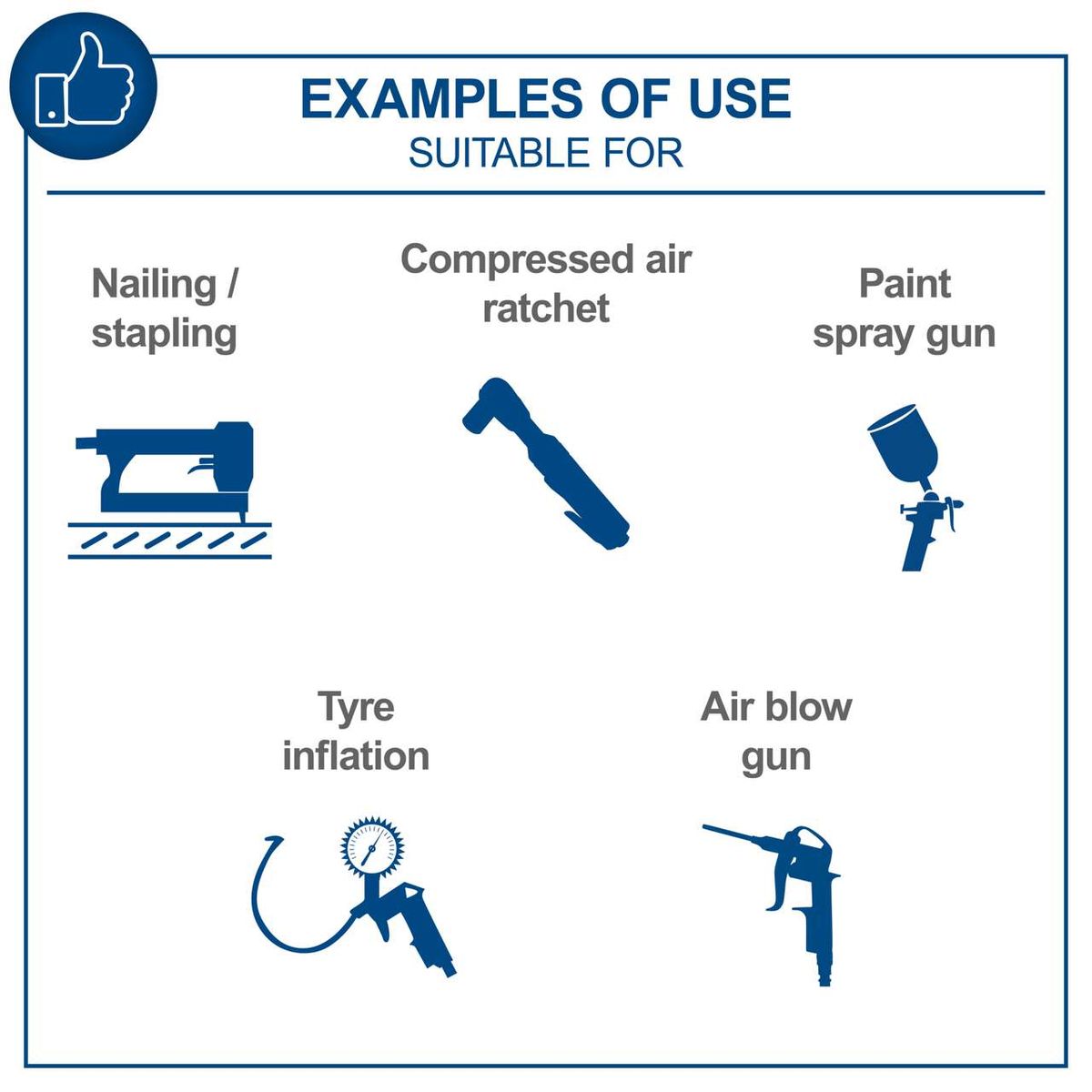 EXAMPLES OF USE
SUITABLE FOR

Nailing / stapling

Compressed air ratchet

Paint spray gun

Tyre inflation

Air blow gun